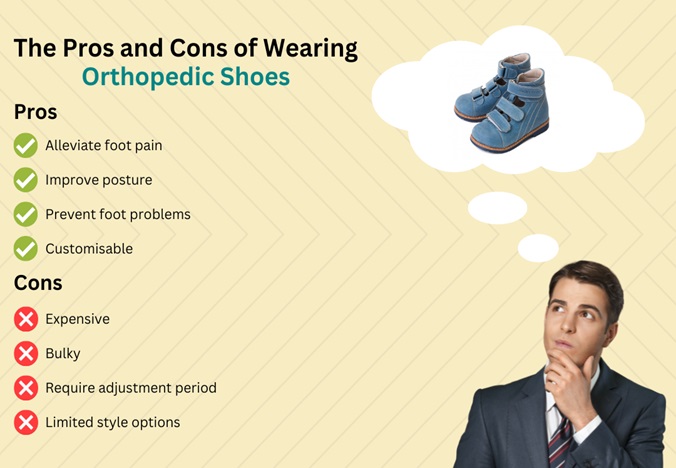 The Pros and Cons of Wearing Orthopedic Shoes

Pros

Alleviate foot pain

Improve posture

Prevent foot problems

Customisable

Cons

Expensive

Bulky

Require adjustment period

Limited style options